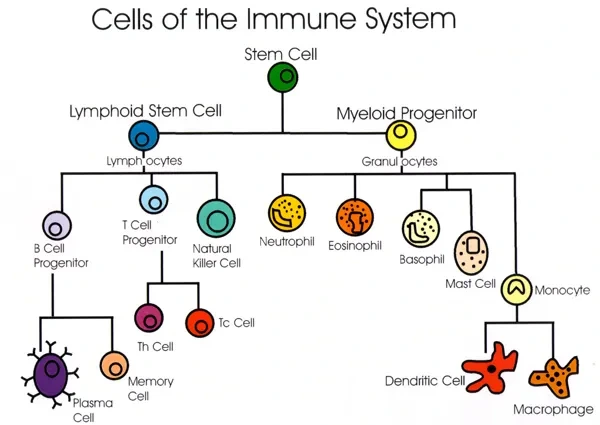 Cells of the Immune System

Stem Cell

Lymphoid Stem Cell

Myeloid Progenitor

Lymphocytes

Granulocytes

B Cell Progenitor

T Cell Progenitor

Natural Killer Cell

Neutrophil

Eosinophil

Basophil

Mast Cell

Monocyte

Th Cell

Tc Cell

Plasma Cell

Memory Cell

Dendritic Cell

Macrophage